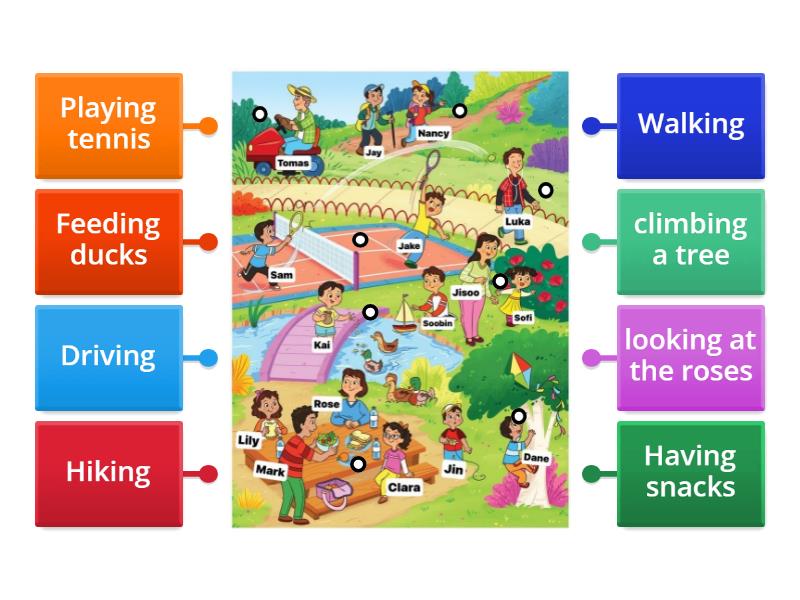 Playing tennis

Feeding ducks

Driving

Hiking

Tomas
Jay
Nancy
Luka
Jake
Sam
Jisoo
Sofi
Soobin
Kai
Rose
Lily
Mark
Clara
Jin
Dane

Walking

climbing a tree

looking at the roses

Having snacks